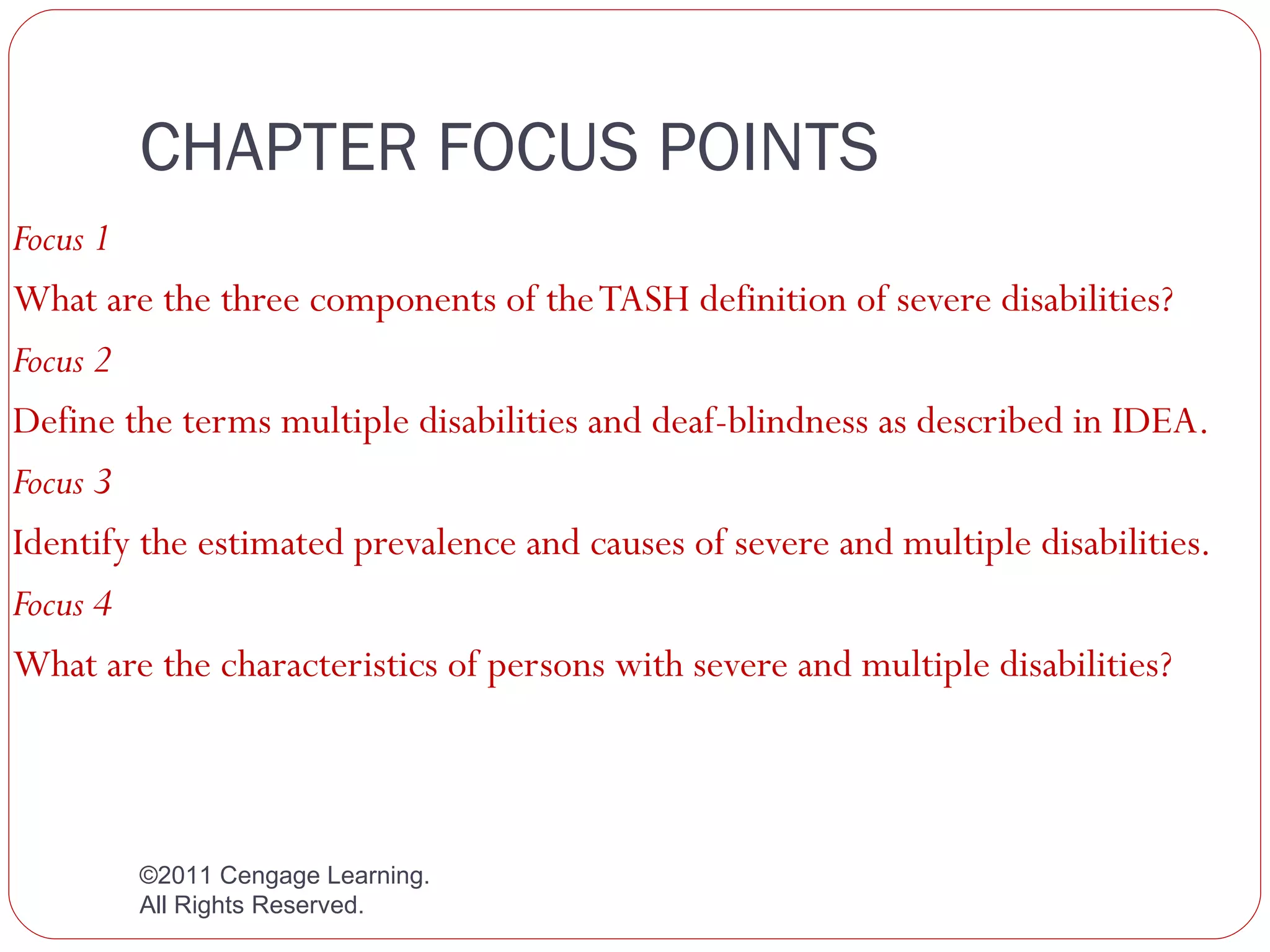 CHAPTER FOCUS POINTS

Focus 1

What are the three components of the TASH definition of severe disabilities?

Focus 2

Define the terms multiple disabilities and deaf-blindness as described in IDEA.

Focus 3

Identify the estimated prevalence and causes of severe and multiple disabilities.

Focus 4

What are the characteristics of persons with severe and multiple disabilities?

©2011 Cengage Learning.
All Rights Reserved.